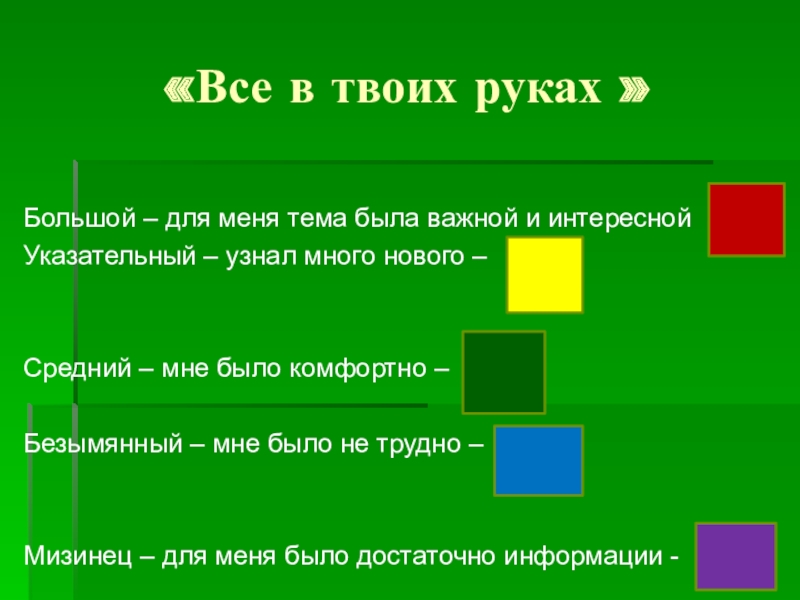 «Все в твоих руках »

Большой – для меня тема была важной и интересной
Указательный – узнал много нового –

Средний – мне было комфортно –

Безымянный – мне было не трудно –

Мизинец – для меня было достаточно информации -